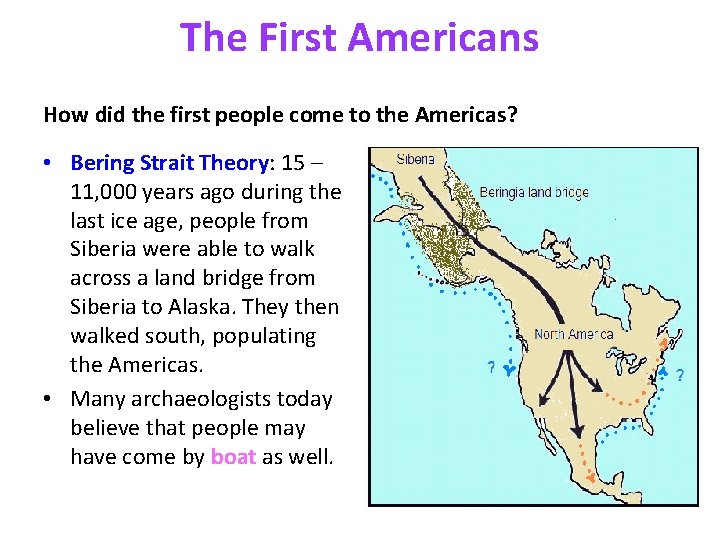 The First Americans

How did the first people come to the Americas?

• Bering Strait Theory: 15 – 11,000 years ago during the last ice age, people from Siberia were able to walk across a land bridge from Siberia to Alaska. They then walked south, populating the Americas.

• Many archaeologists today believe that people may have come by boat as well.

Siberia
Beringia land bridge
North America
?
?